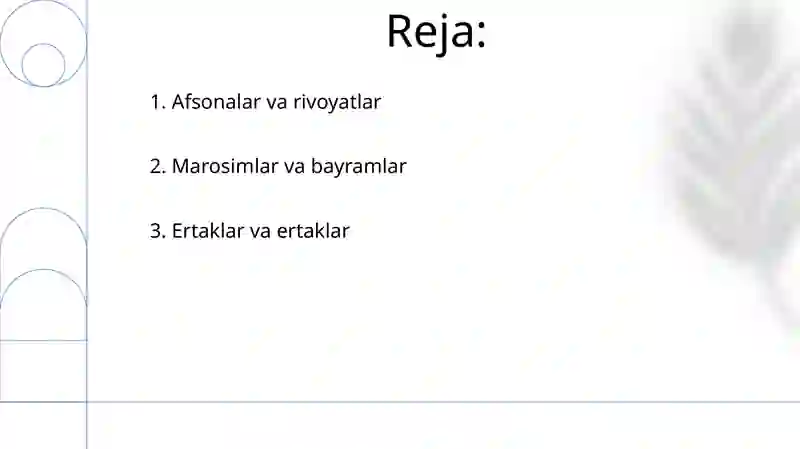 Reja:

1. Afsonalar va rivoyatlar

2. Marosimlar va bayramlar

3. Ertaklar va ertaklar